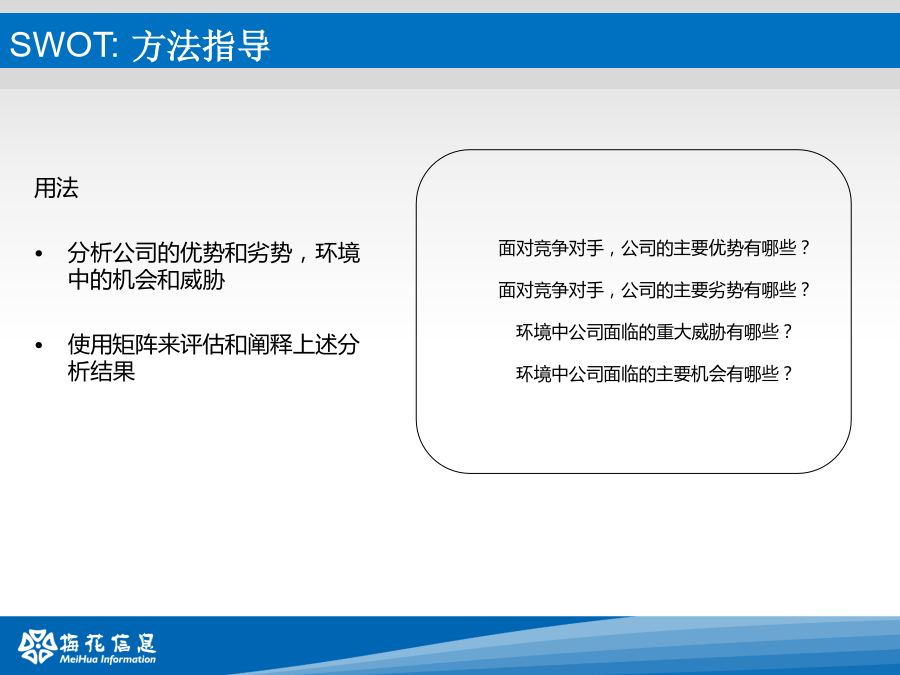 SWOT: 方法指导

用法

• 分析公司的优势和劣势，环境中的机会和威胁

• 使用矩阵来评估和阐释上述分析结果

面对竞争对手，公司的主要优势有哪些？

面对竞争对手，公司的主要劣势有哪些？

环境中公司面临的重大威胁有哪些？

环境中公司面临的主要机会有哪些？

梅花信息
MeiHua Information